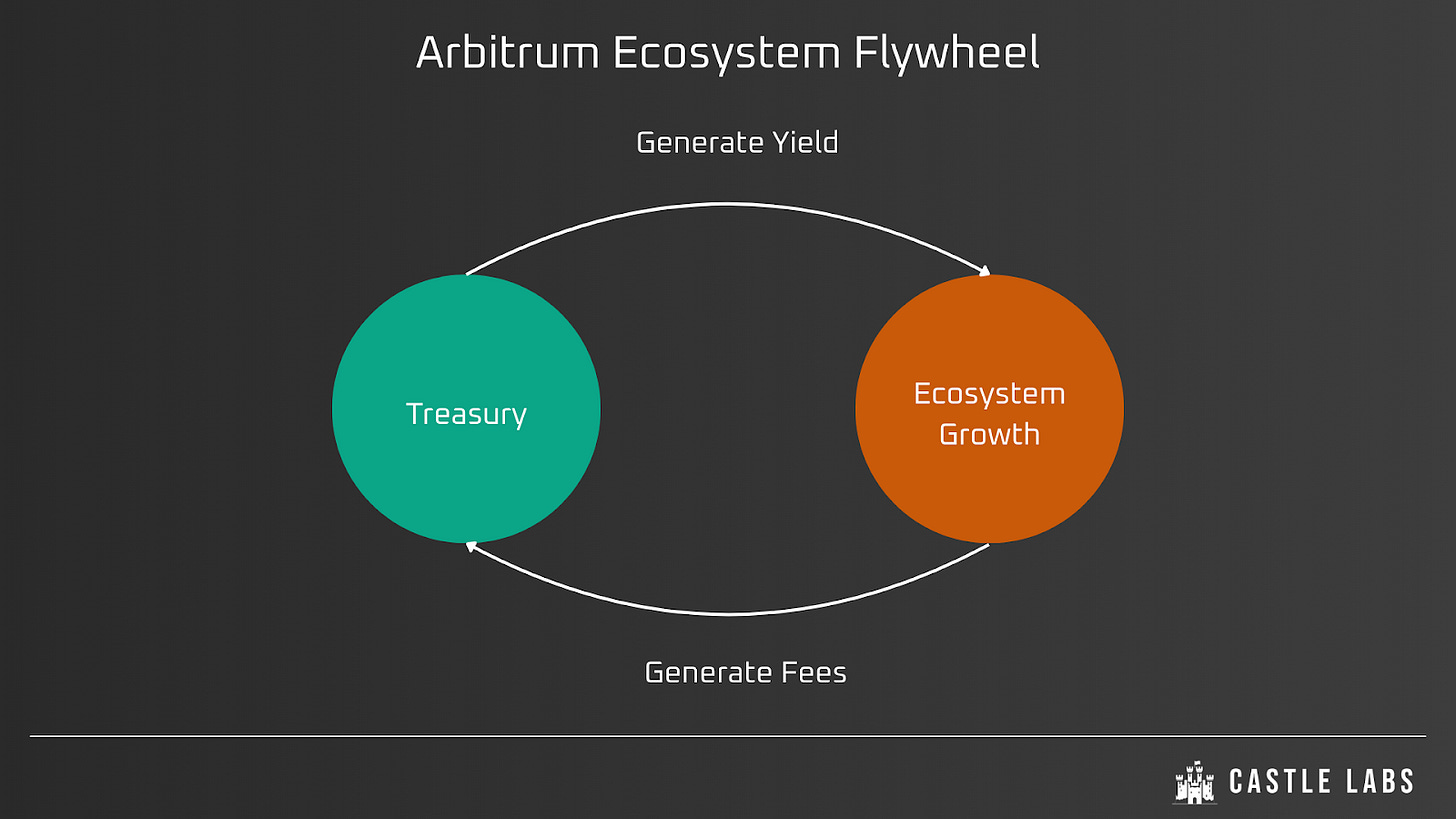 Arbitrum Ecosystem Flywheel

Generate Yield

Treasury

Ecosystem Growth

Generate Fees

CASTLE LABS